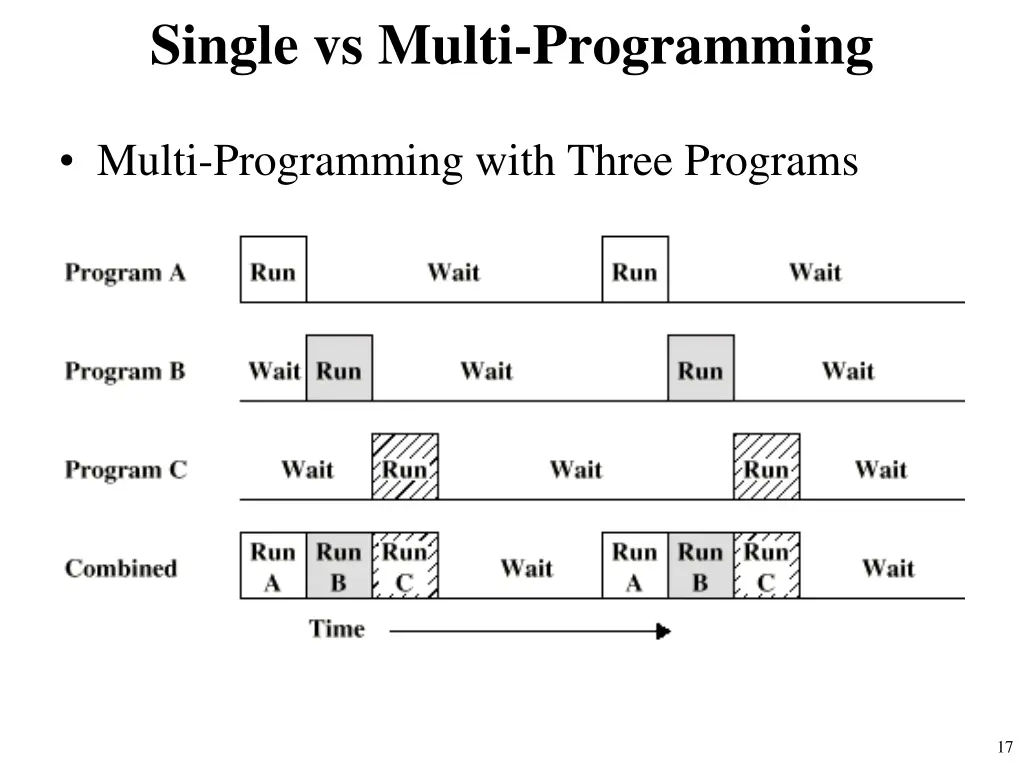 Single vs Multi-Programming

• Multi-Programming with Three Programs

Program A Run Wait Run Wait

Program B Wait Run Wait Run Wait

Program C Wait Run Wait Run Wait

Combined Run A Run B Run C Wait Run A Run B Run C Wait

Time

17